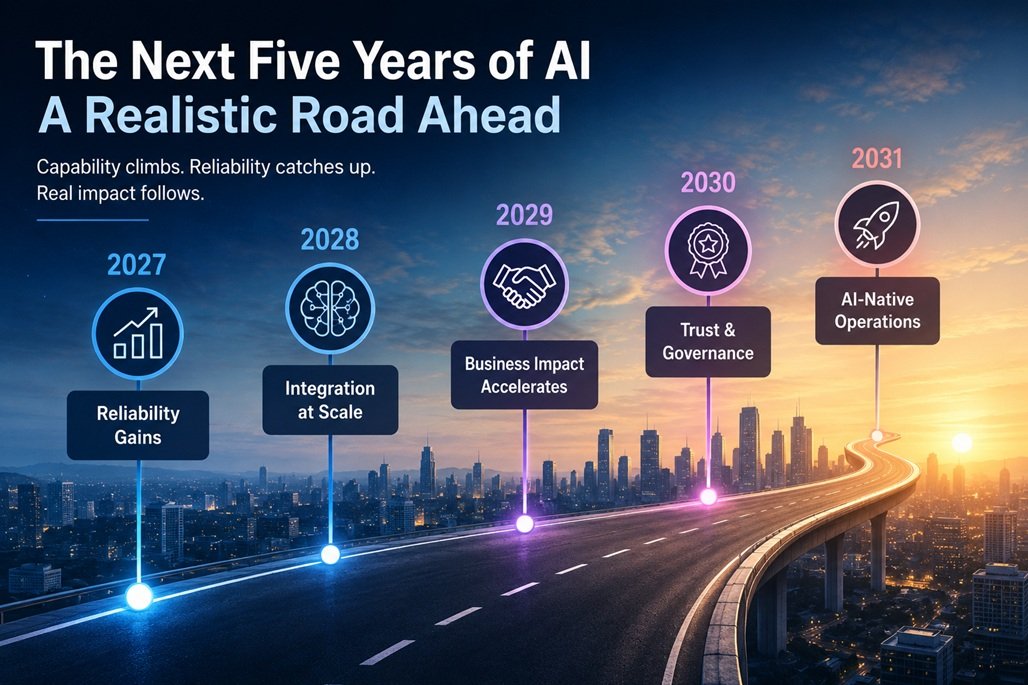 The Next Five Years of AI
A Realistic Road Ahead

Capability climbs. Reliability catches up.
Real impact follows.

2027
Reliability Gains

2028
Integration at Scale

2029
Business Impact Accelerates

2030
Trust & Governance

2031
AI-Native Operations